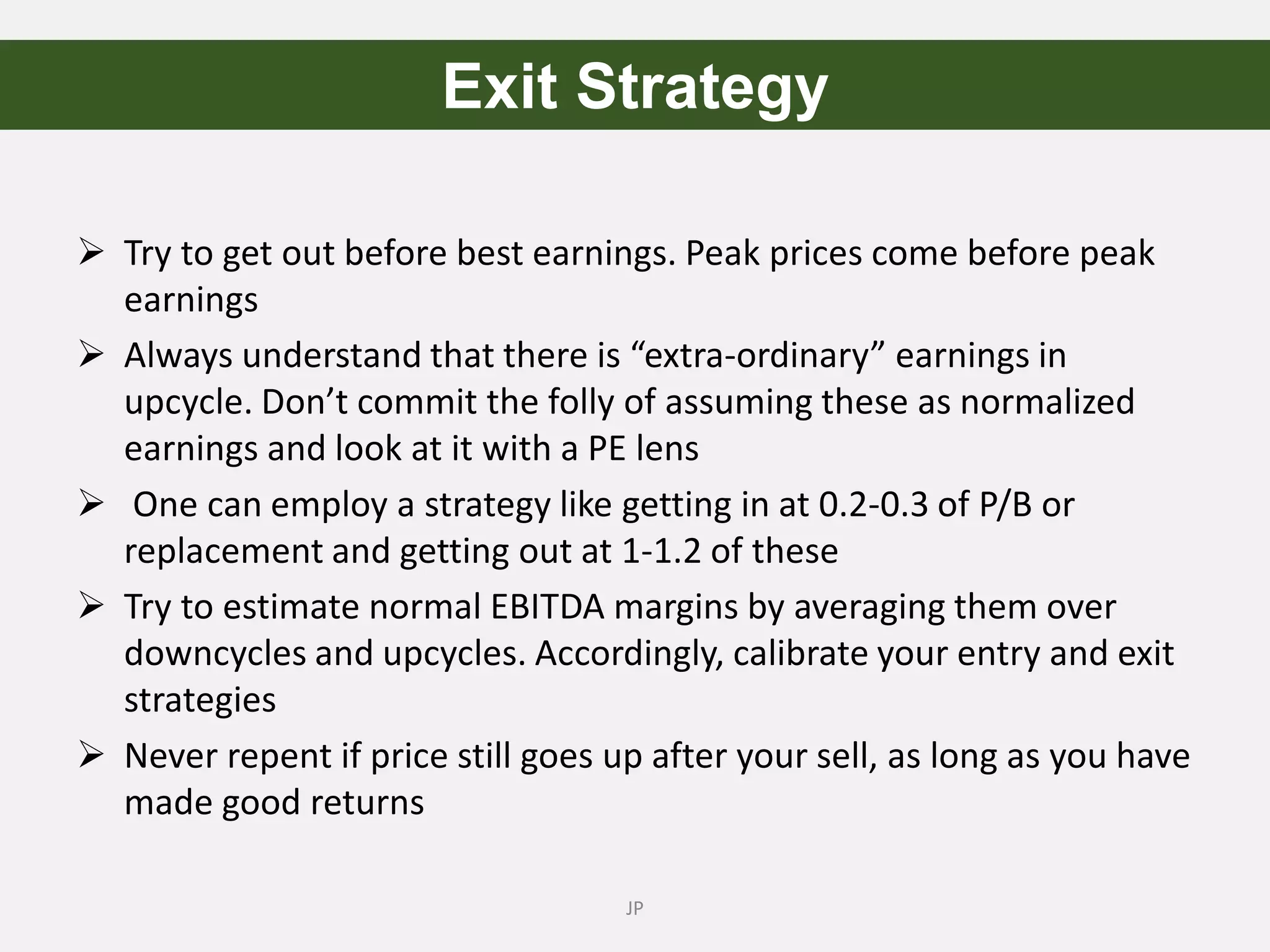 Exit Strategy

➢ Try to get out before best earnings. Peak prices come before peak earnings

➢ Always understand that there is “extra-ordinary” earnings in upcycle. Don’t commit the folly of assuming these as normalized earnings and look at it with a PE lens

➢ One can employ a strategy like getting in at 0.2-0.3 of P/B or replacement and getting out at 1-1.2 of these

➢ Try to estimate normal EBITDA margins by averaging them over downcycles and upcycles. Accordingly, calibrate your entry and exit strategies

➢ Never repent if price still goes up after your sell, as long as you have made good returns

JP